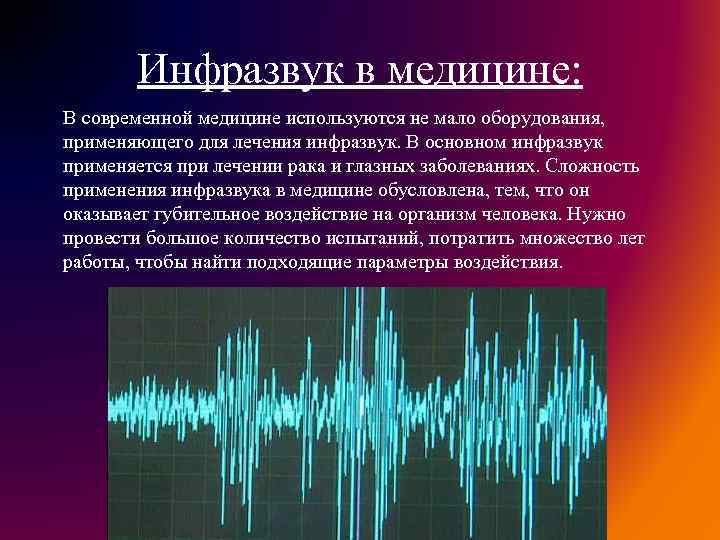 Инфразвук в медицине:

В современной медицине используются не мало оборудования, применяющего для лечения инфразвук. В основном инфразвук применяется при лечении рака и глазных заболеваниях. Сложность применения инфразвука в медицине обусловлена, тем, что он оказывает губительное воздействие на организм человека. Нужно провести большое количество испытаний, потратить множество лет работы, чтобы найти подходящие параметры воздействия.